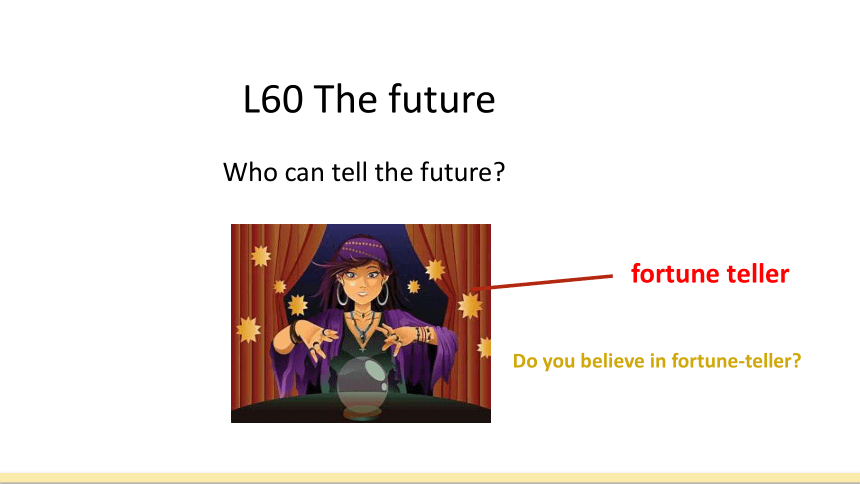 L60 The future

Who can tell the future?

fortune teller

Do you believe in fortune-teller?